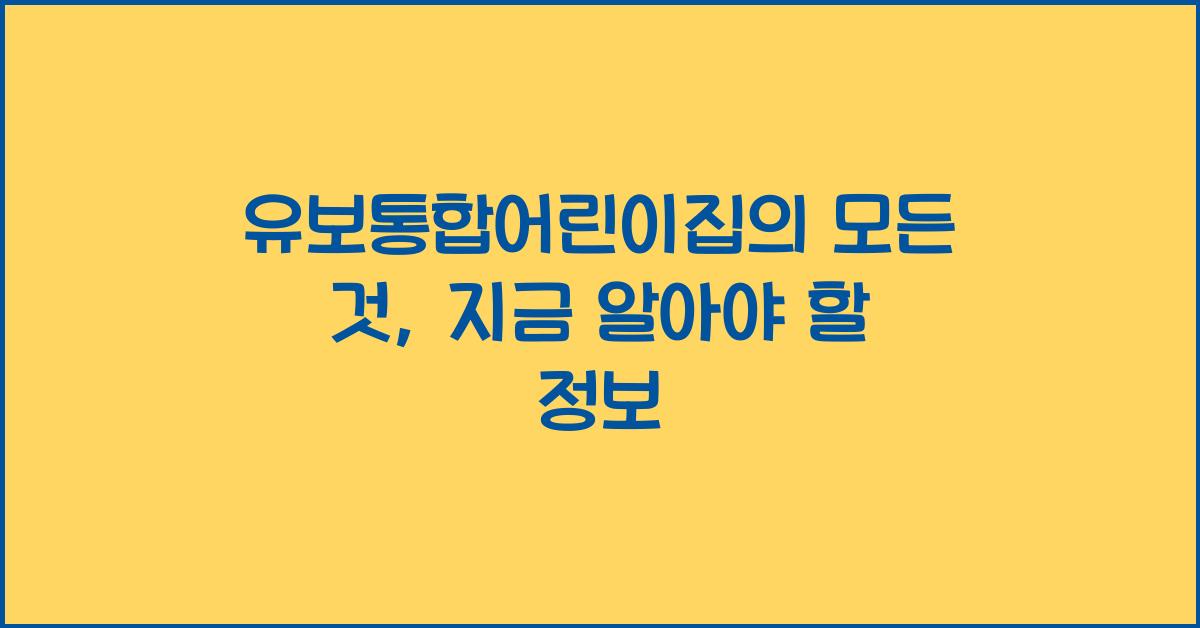 유보통합어린이집의 모든 것, 지금 알아야 할 정보